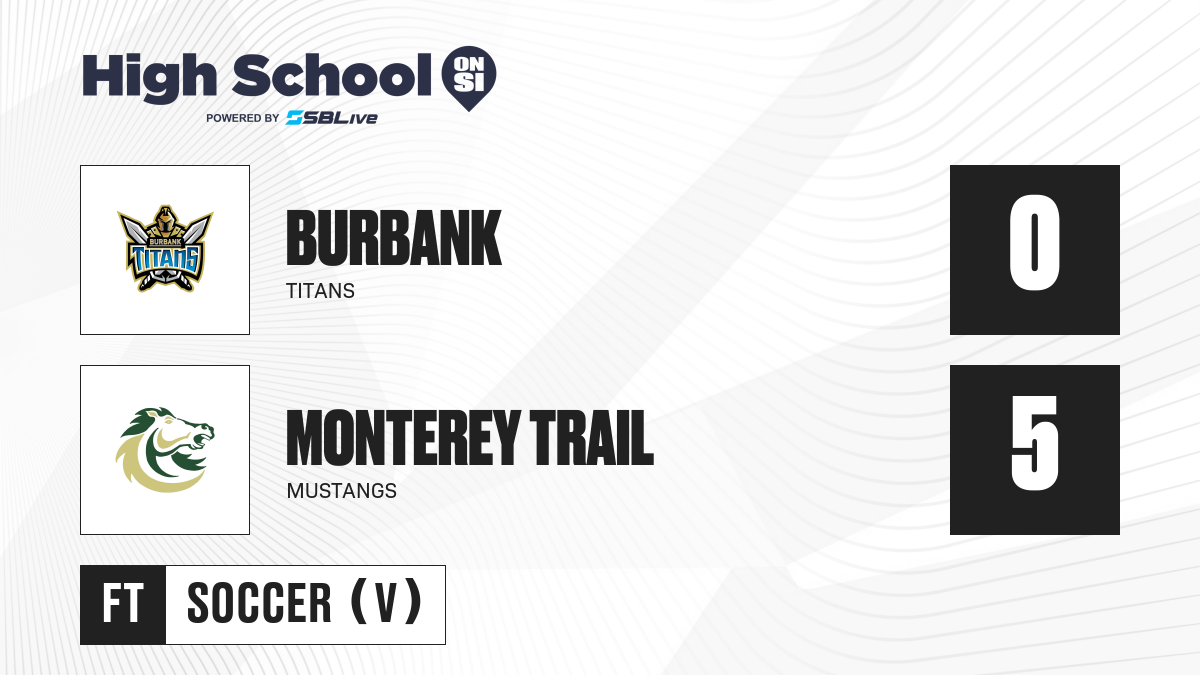 High School ON SI
POWERED BY SBLive

BURBANK TITANS

BURBANK
TITANS

0

MONTEREY TRAIL
MUSTANGS

5

FT
SOCCER (V)